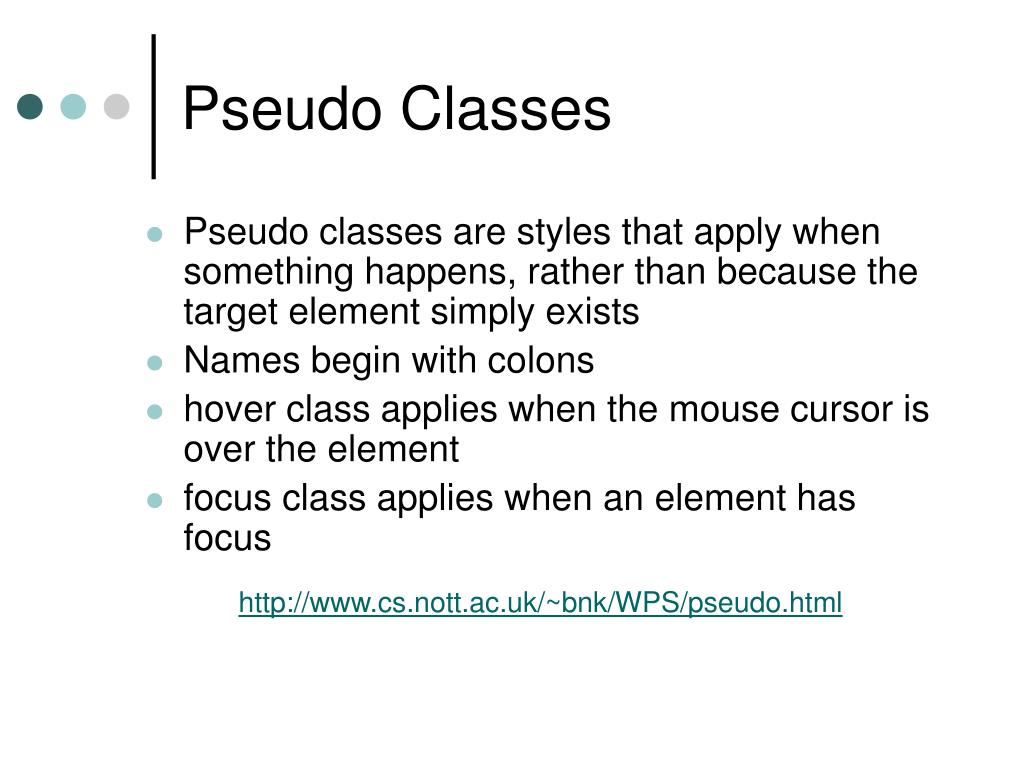 Pseudo Classes

- Pseudo classes are styles that apply when something happens, rather than because the target element simply exists
- Names begin with colons
- hover class applies when the mouse cursor is over the element
- focus class applies when an element has focus

http://www.cs.nott.ac.uk/~bnk/WPS/pseudo.html